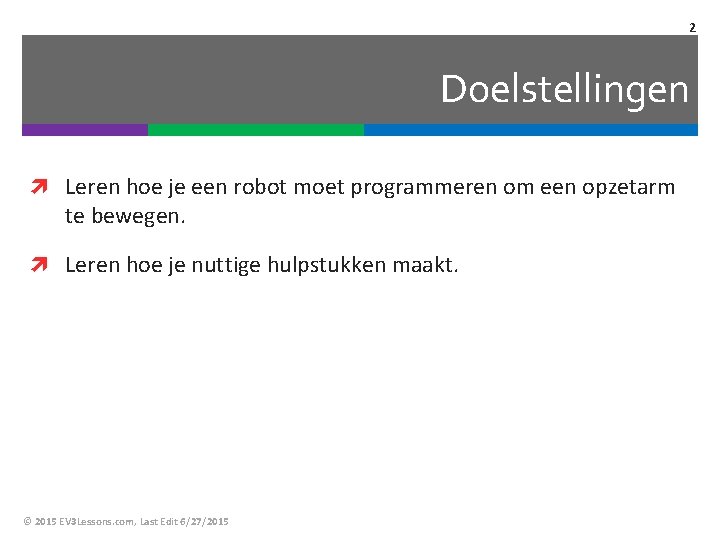 2

Doelstellingen

Leren hoe je een robot moet programmeren om een opzetarm te bewegen.

Leren hoe je nuttige hulpstukken maakt.

© 2015 EV3Lessons.com, Last Edit 6/27/2015